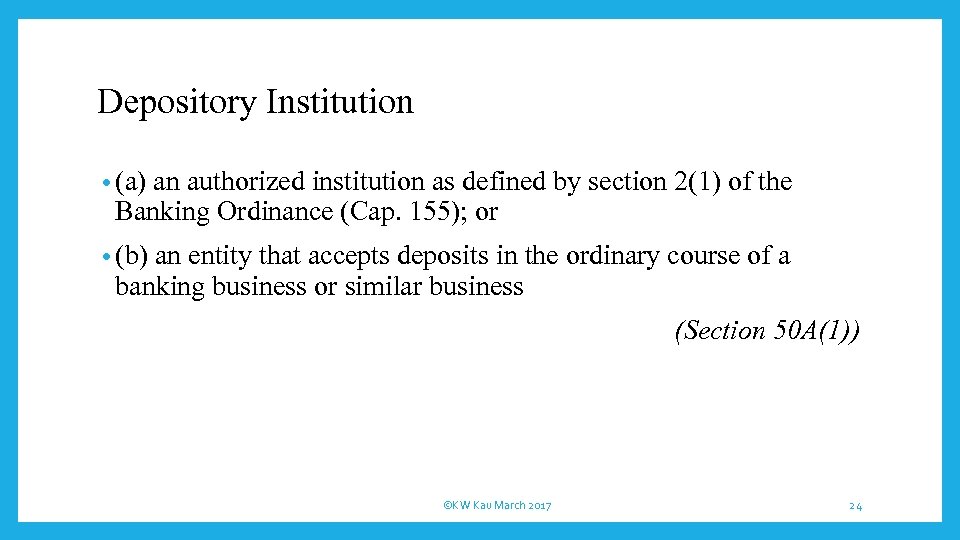 Depository Institution

• (a) an authorized institution as defined by section 2(1) of the Banking Ordinance (Cap. 155); or

• (b) an entity that accepts deposits in the ordinary course of a banking business or similar business

(Section 50A(1))

©KW Kau March 2017

24